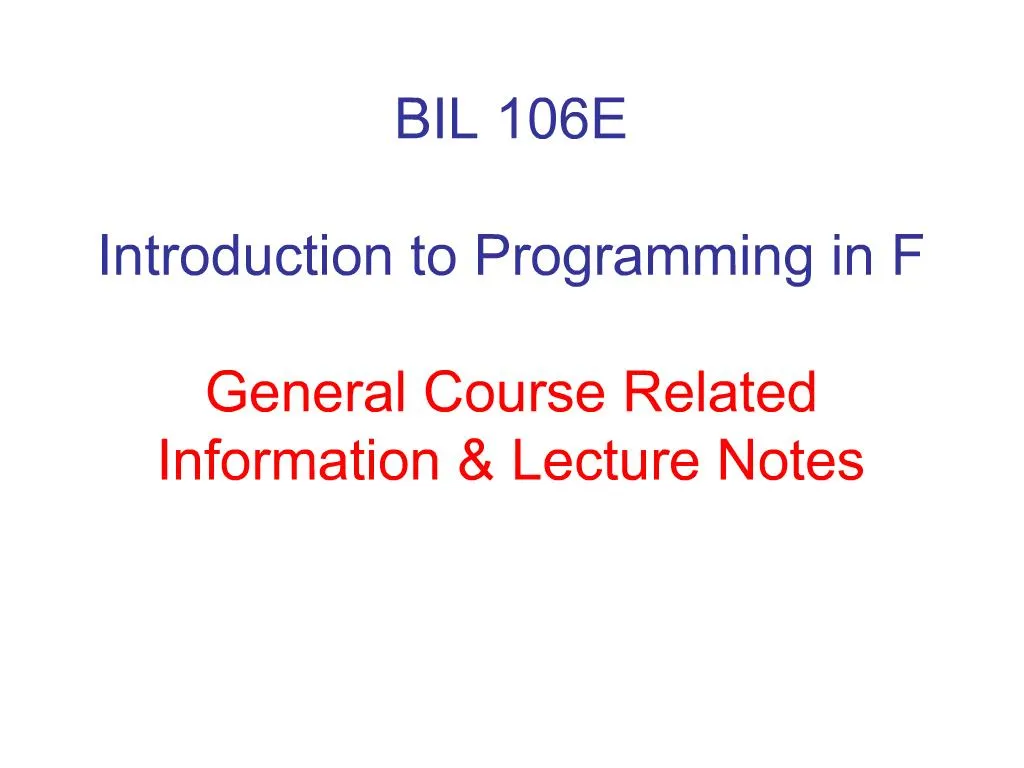 BIL 106E

Introduction to Programming in F

General Course Related Information & Lecture Notes